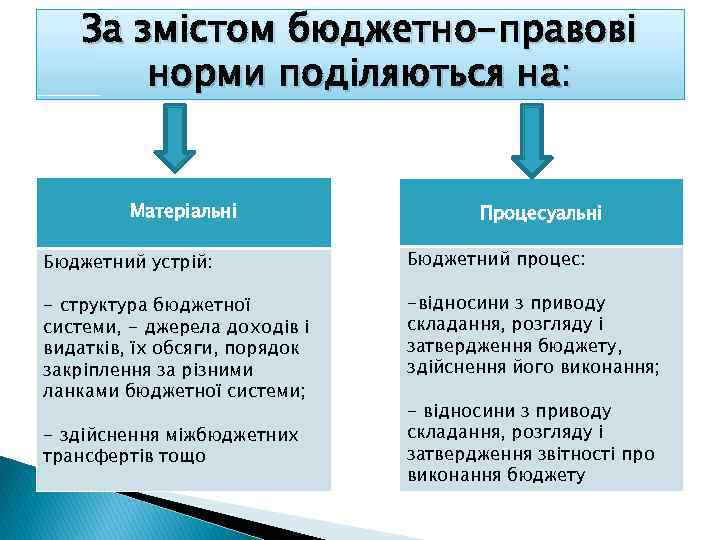 За змістом бюджетно-правові норми поділяються на:

Матеріальні

Бюджетний устрій:

- структура бюджетної системи, - джерела доходів і видатків, їх обсяги, порядок закріплення за різними ланками бюджетної системи;

- здійснення міжбюджетних трансфертів тощо

Процесуальні

Бюджетний процес:

-відносини з приводу складання, розгляду і затвердження бюджету, здійснення його виконання;

- відносини з приводу складання, розгляду і затвердження звітності про виконання бюджету